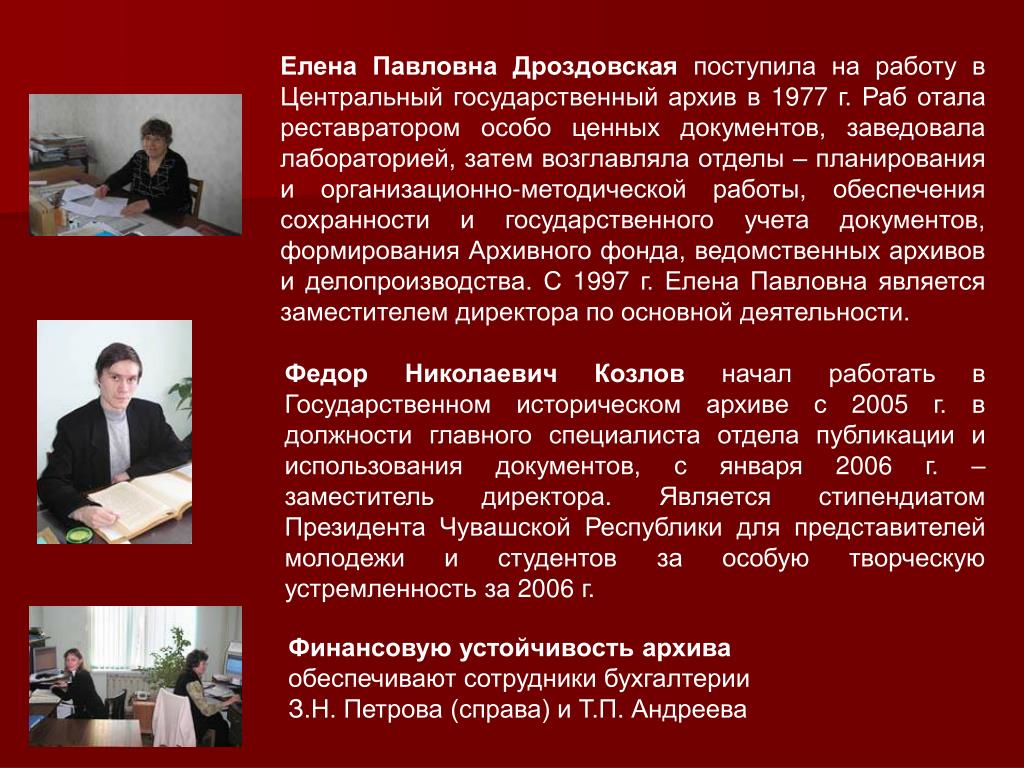 Елена Павловна Дроздовская поступила на работу в Центральный государственный архив в 1977 г. Раб отала реставратором особо ценных документов, заведовала лабораторией, затем возглавляла отделы – планирования и организационно-методической работы, обеспечения сохранности и государственного учета документов, формирования Архивного фонда, ведомственных архивов и делопроизводства. С 1997 г. Елена Павловна является заместителем директора по основной деятельности.

Федор Николаевич Козлов начал работать в Государственном историческом архиве с 2005 г. в должности главного специалиста отдела публикации и использования документов, с января 2006 г. – заместитель директора. Является стипендиатом Президента Чувашской Республики для представителей молодежи и студентов за особую творческую устремленность за 2006 г.

Финансовую устойчивость архива обеспечивают сотрудники бухгалтерии З.Н. Петрова (справа) и Т.П. Андреева